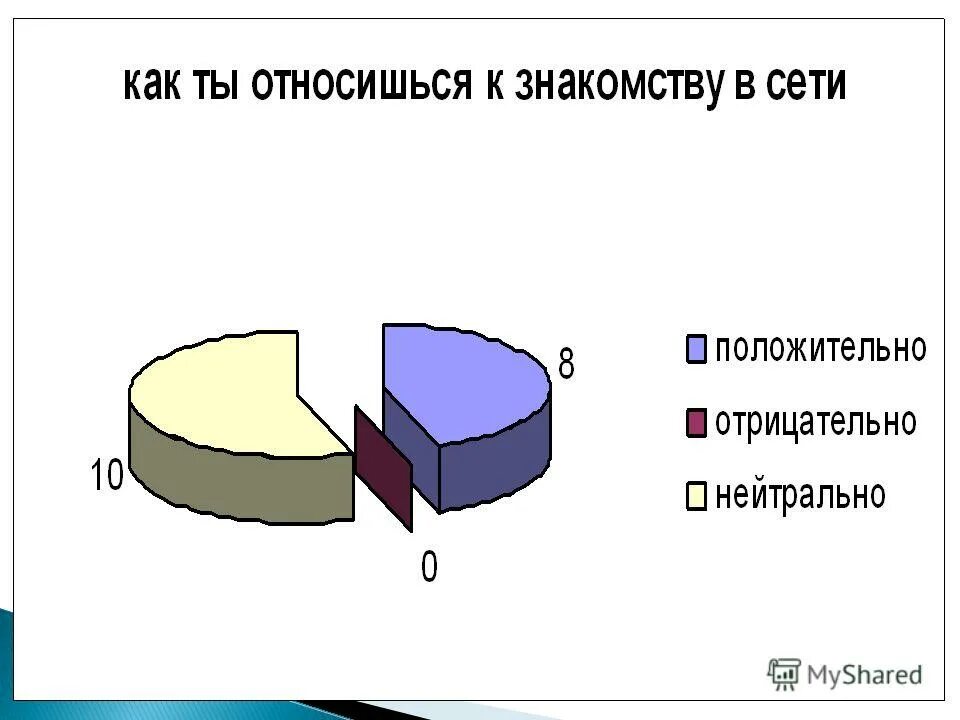 как ты относишься к знакомству в сети

8

10

0

положительно
отрицательно
нейтрально

MyShared